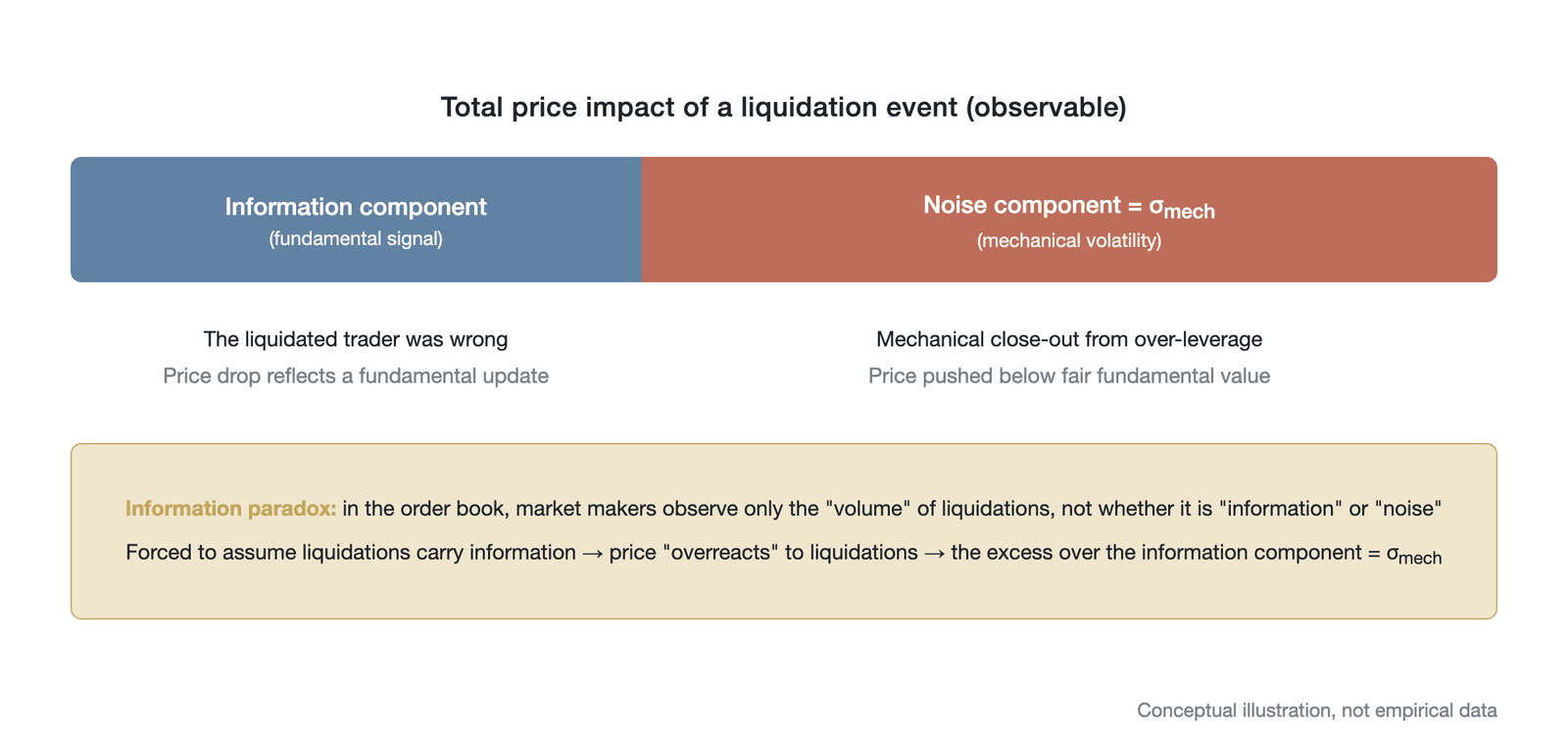 Total price impact of a liquidation event (observable)

Information component
(fundamental signal)

Noise component = $\sigma_{mech}$
(mechanical volatility)

The liquidated trader was wrong
Price drop reflects a fundamental update

Mechanical close-out from over-leverage
Price pushed below fair fundamental value

Information paradox: in the order book, market makers observe only the "volume" of liquidations, not whether it is "information" or "noise"

Forced to assume liquidations carry information → price "overreacts" to liquidations → the excess over the information component = $\sigma_{mech}$

Conceptual illustration, not empirical data